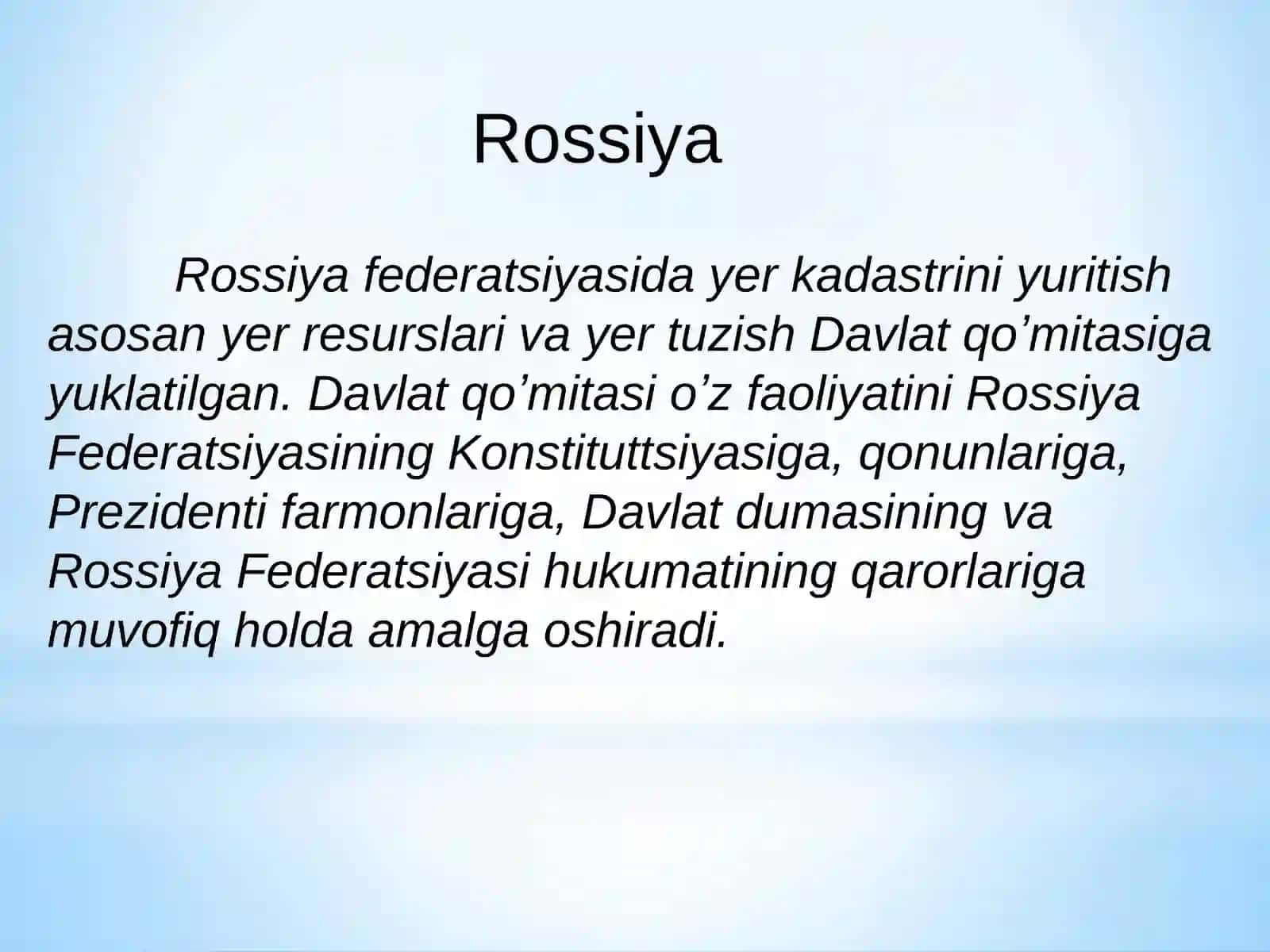 Rossiya

Rossiya federatsiyasida yer kadastrini yuritish asosan yer resurslari va yer tuzish Davlat qo’mitasiga yuklatilgan. Davlat qo’mitasi o’z faoliyatini Rossiya Federatsiyasining Konstituttsiyasiga, qonunlariga, Prezidenti farmonlariga, Davlat dumasining va Rossiya Federatsiyasi hukumatining qarorlariga muvofiq holda amalga oshiradi.